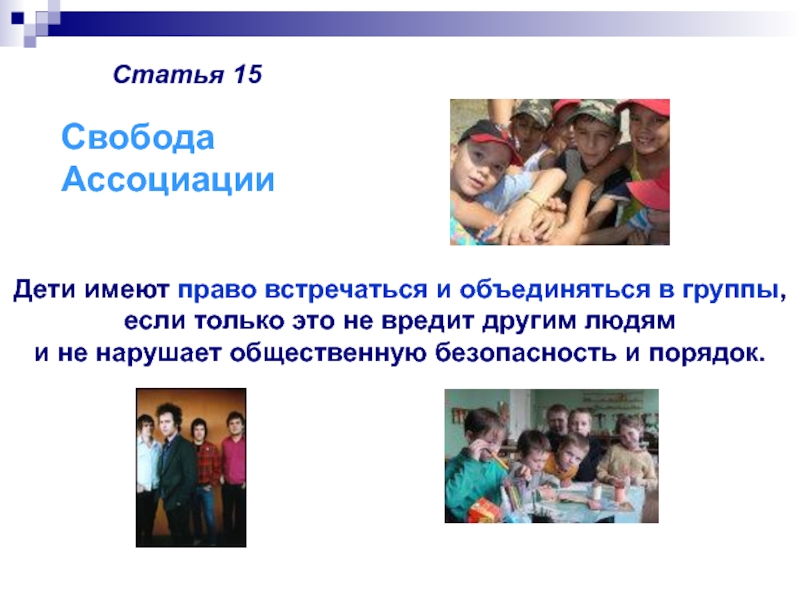 Статья 15

Свобода Ассоциации

Дети имеют право встречаться и объединяться в группы, если только это не вредит другим людям и не нарушает общественную безопасность и порядок.